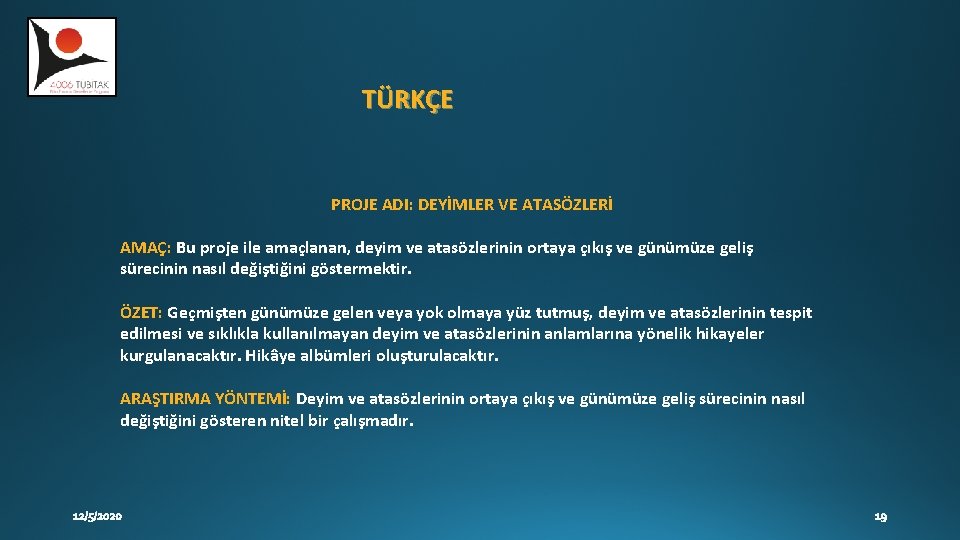 2006 TÜBİTAK

TÜRKÇE

PROJE ADI: DEYİMLER VE ATASÖZLERİ

AMAÇ: Bu proje ile amaçlanan, deyim ve atasözlerinin ortaya çıkış ve günümüze geliş sürecinin nasıl değiştiğini göstermektir.

ÖZET: Geçmişten günümüze gelen veya yok olmaya yüz tutmuş, deyim ve atasözlerinin tespit edilmesi ve sıklıkla kullanılmayan deyim ve atasözlerinin anlamlarına yönelik hikayeler kurgulanacaktır. Hikâye albümleri oluşturulacaktır.

ARAŞTIRMA YÖNTEMİ: Deyim ve atasözlerinin ortaya çıkış ve günümüze geliş sürecinin nasıl değiştiğini gösteren nitel bir çalışmadır.

12/5/2020

19